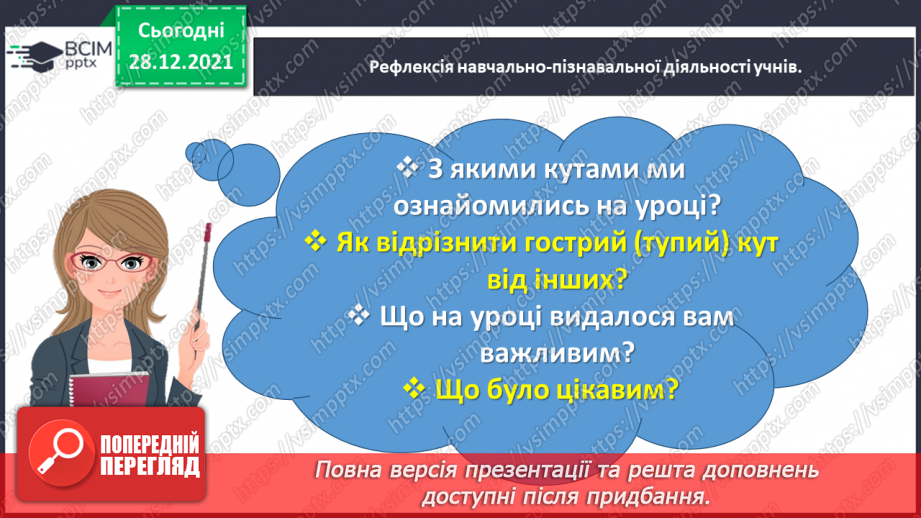 ВСІМ pptx

Сьогодні 28.12.2021

Рефлексія навчально-пізнавальної діяльності учнів.

❖ З якими кутами ми ознайомились на уроці?

❖ Як відрізнити гострий (тупий) кут від інших?

❖ Що на уроці видалося вам важливим?

❖ Що було цікавим?

ПОПЕРЕДНІЙ ПЕРЕГЛЯД

Повна версія презентації та решта доповнень доступні після придбання.

https://vsimpptx.com